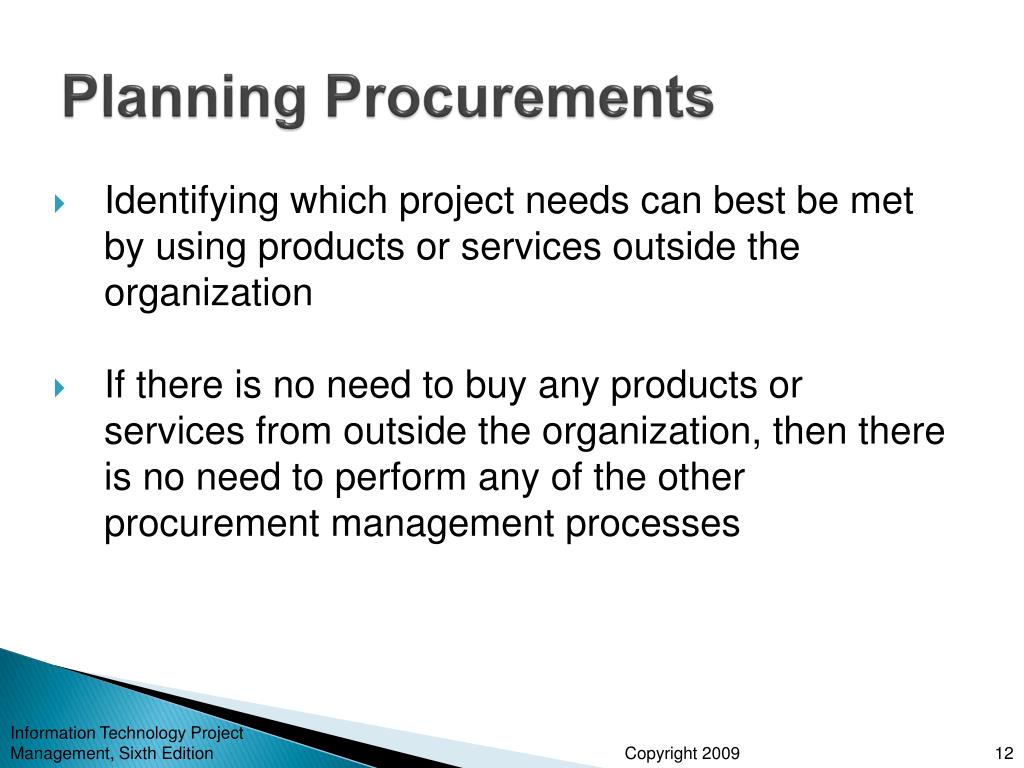 Planning Procurements

Identifying which project needs can best be met by using products or services outside the organization

If there is no need to buy any products or services from outside the organization, then there is no need to perform any of the other procurement management processes

Information Technology Project Management, Sixth Edition

Copyright 2009

12